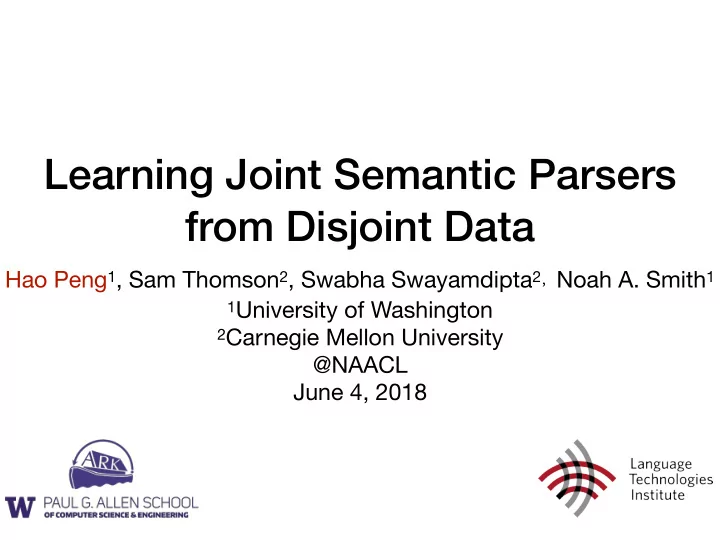 Learning Joint Semantic Parsers from Disjoint Data

Hao Peng$^1$, Sam Thomson$^2$, Swabha Swayamdipta$^2$, Noah A. Smith$^1$
$^1$University of Washington
$^2$Carnegie Mellon University
@NAACL
June 4, 2018

ARK
W PAUL G. ALLEN SCHOOL OF COMPUTER SCIENCE & ENGINEERING

Language Technologies Institute